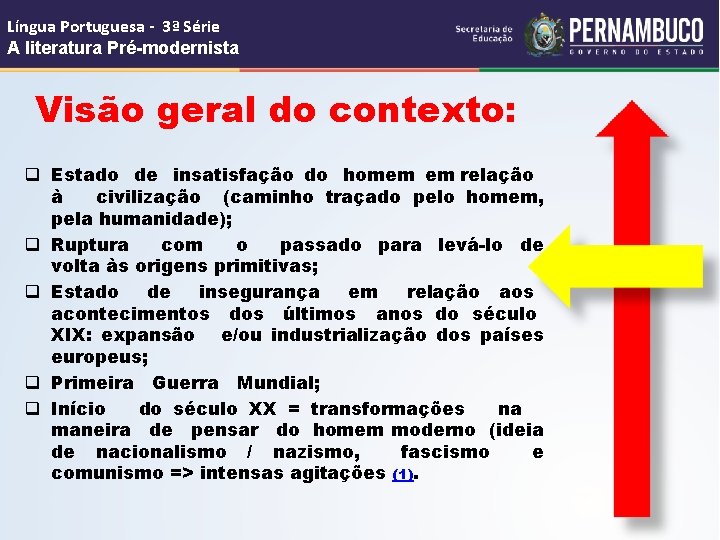 Língua Portuguesa - 3ª Série
A literatura Pré-modernista

Secretaria de Educação
PERNAMBUCO
GOVERNO DO ESTADO

Visão geral do contexto:

❑ Estado de insatisfação do homem em relação à civilização (caminho traçado pelo homem, pela humanidade);
❑ Ruptura com o passado para levá-lo de volta às origens primitivas;
❑ Estado de insegurança em relação aos acontecimentos dos últimos anos do século XIX: expansão e/ou industrialização dos países europeus;
❑ Primeira Guerra Mundial;
❑ Início do século XX = transformações na maneira de pensar do homem moderno (ideia de nacionalismo / nazismo, fascismo e comunismo => intensas agitações (1).